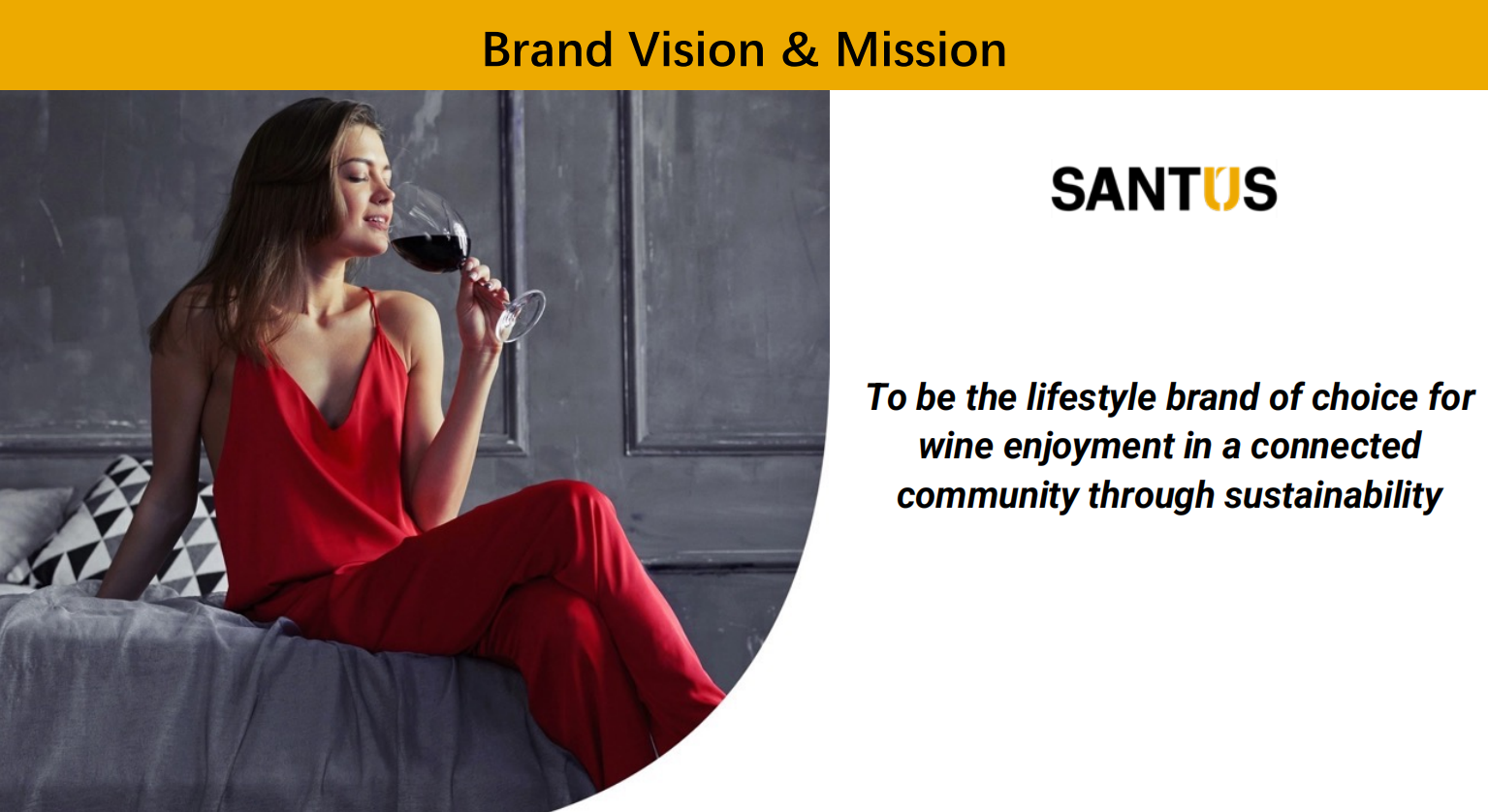 Brand Vision & Mission

SANTUS

To be the lifestyle brand of choice for wine enjoyment in a connected community through sustainability